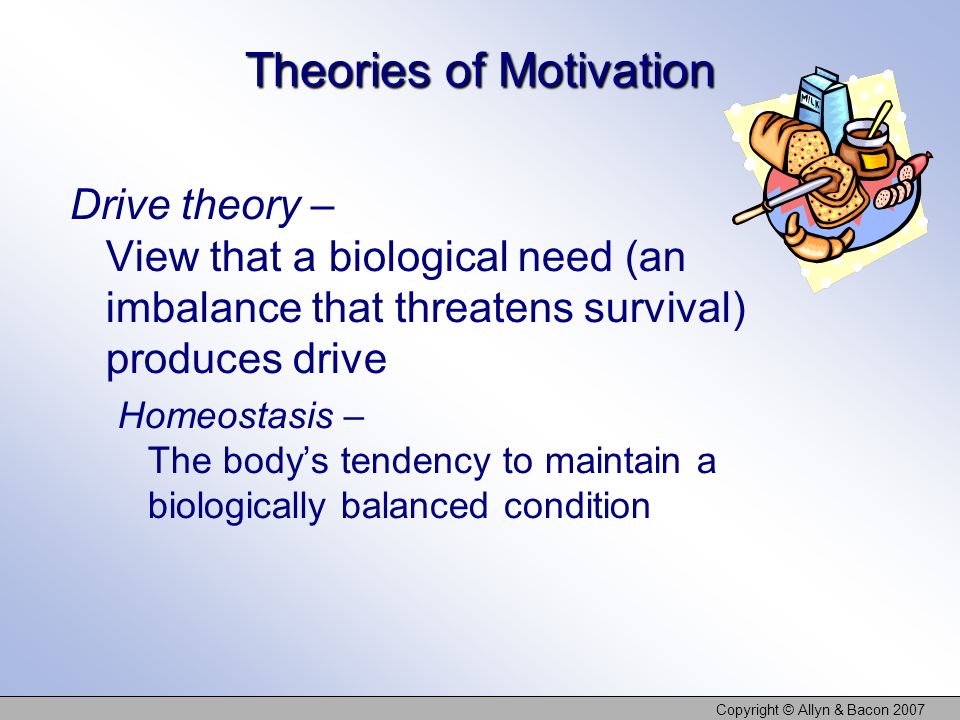 Theories of Motivation

MILK

Drive theory –
View that a biological need (an imbalance that threatens survival) produces drive

Homeostasis –
The body's tendency to maintain a biologically balanced condition

Copyright © Allyn & Bacon 2007